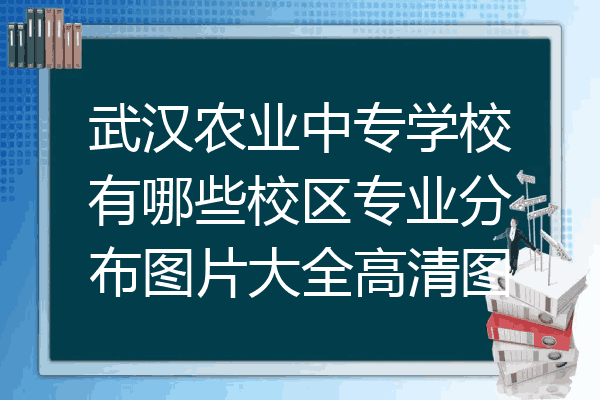 武汉农业中专学校有哪些校区专业分布图片大全高清图